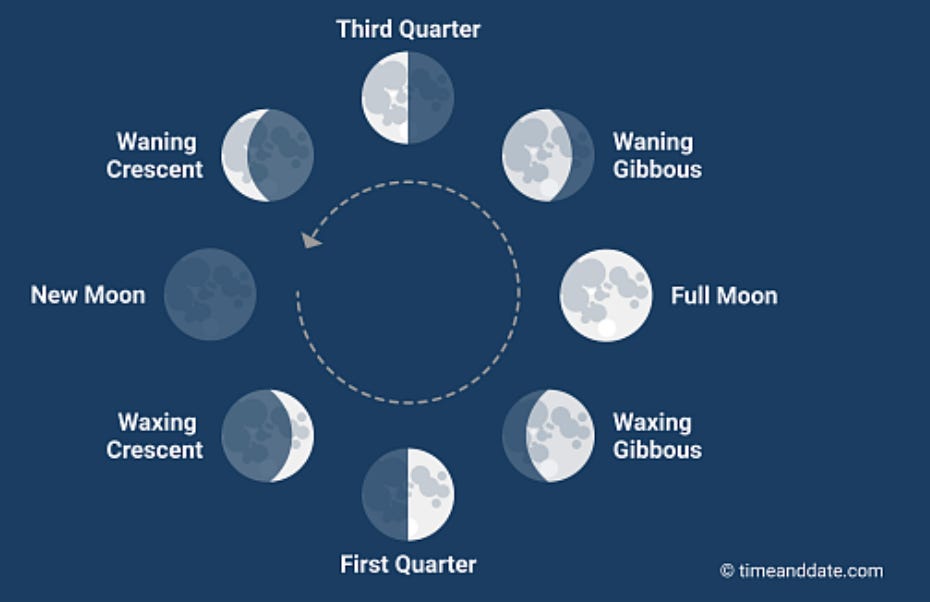 Third Quarter

Waning Crescent

Waning Gibbous

New Moon

Full Moon

Waxing Crescent

Waxing Gibbous

First Quarter

© timeanddate.com